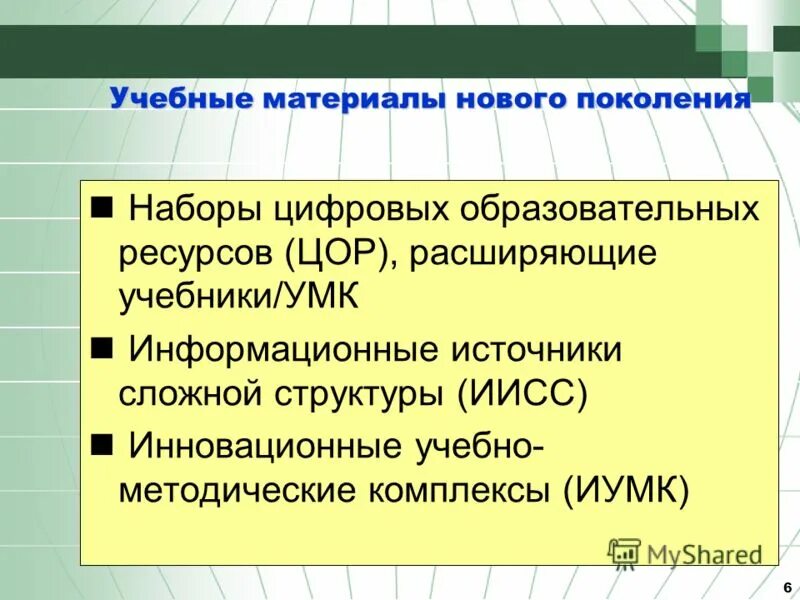 Учебные материалы нового поколения

■ Наборы цифровых образовательных ресурсов (ЦОР), расширяющие учебники/УМК

■ Информационные источники сложной структуры (ИИСС)

■ Инновационные учебно-методические комплексы (ИУМК)

MyShared

6